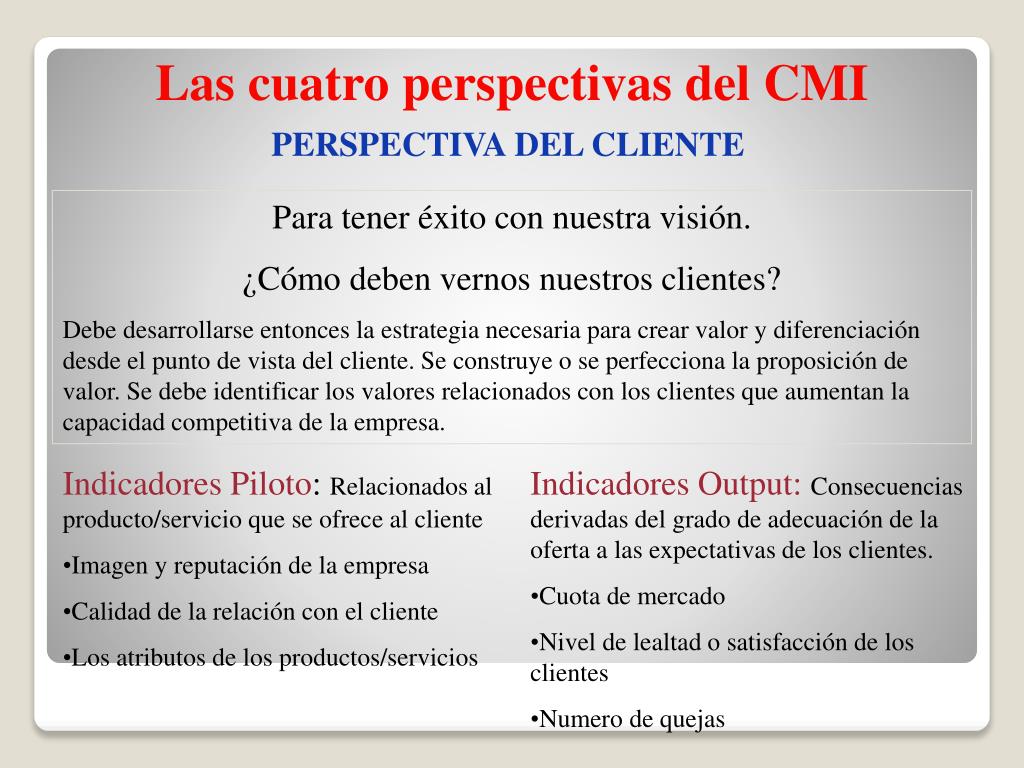 Las cuatro perspectivas del CMI

PERSPECTIVA DEL CLIENTE

Para tener éxito con nuestra visión.

¿Cómo deben vernos nuestros clientes?

Debe desarrollarse entonces la estrategia necesaria para crear valor y diferenciación desde el punto de vista del cliente. Se construye o se perfecciona la proposición de valor. Se debe identificar los valores relacionados con los clientes que aumentan la capacidad competitiva de la empresa.

Indicadores Piloto: Relacionados al producto/servicio que se ofrece al cliente

•Imagen y reputación de la empresa

•Calidad de la relación con el cliente

•Los atributos de los productos/servicios

Indicadores Output: Consecuencias derivadas del grado de adecuación de la oferta a las expectativas de los clientes.

•Cuota de mercado

•Nivel de lealtad o satisfacción de los clientes

•Numero de quejas